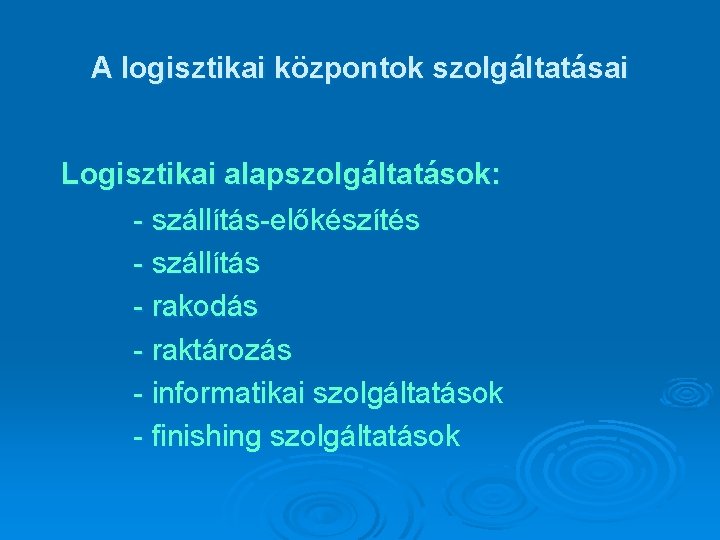 A logisztikai központok szolgáltatásai

Logisztikai alapszolgáltatások:
- szállítás-előkészítés
- szállítás
- rakodás
- raktározás
- informatikai szolgáltatások
- finishing szolgáltatások